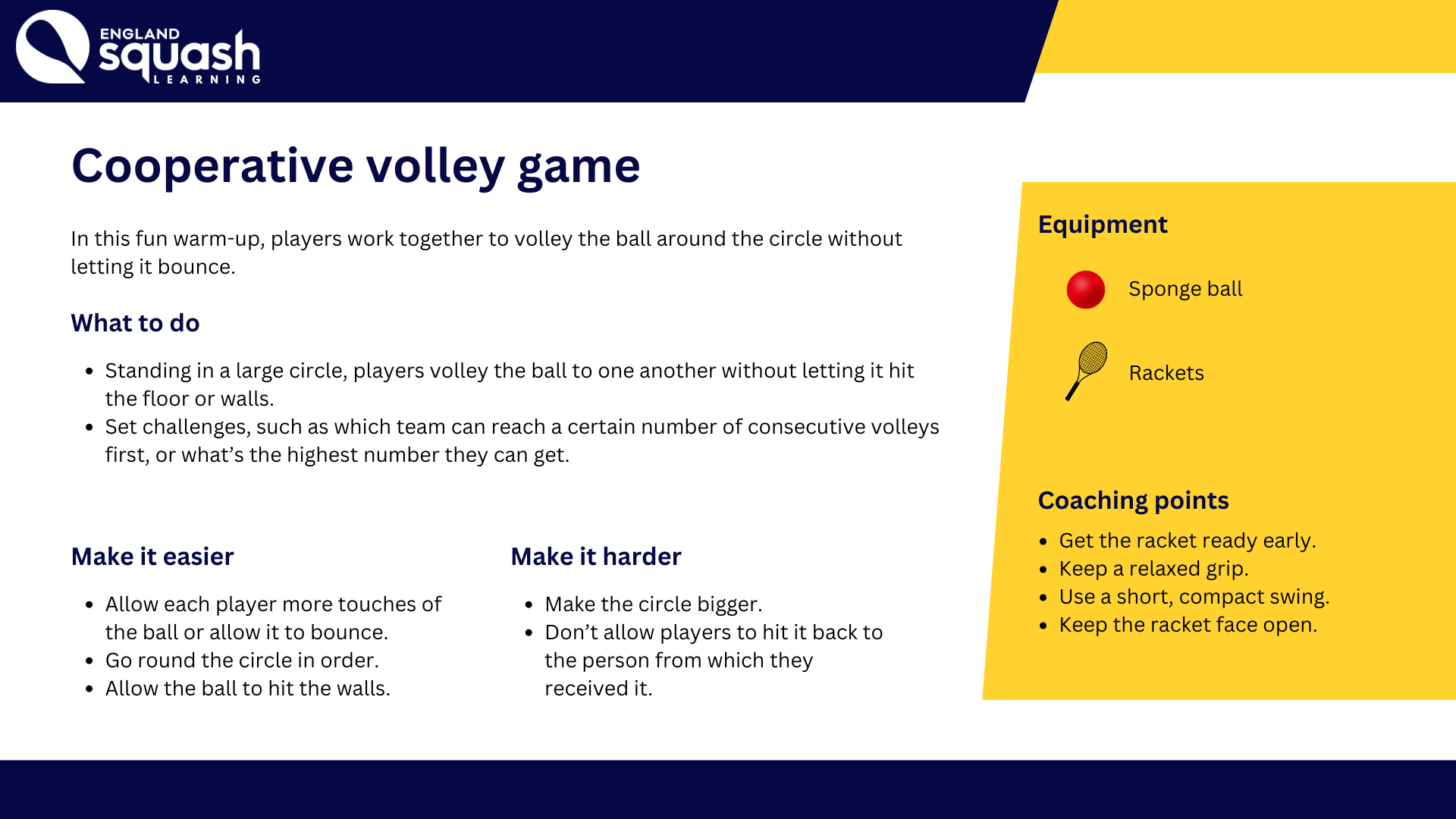 ENGLAND
squash
LEARNING

Cooperative volley game

In this fun warm-up, players work together to volley the ball around the circle without letting it bounce.

What to do

• Standing in a large circle, players volley the ball to one another without letting it hit the floor or walls.
• Set challenges, such as which team can reach a certain number of consecutive volleys first, or what's the highest number they can get.

Make it easier

• Allow each player more touches of the ball or allow it to bounce.
• Go round the circle in order.
• Allow the ball to hit the walls.

Make it harder

• Make the circle bigger.
• Don't allow players to hit it back to the person from which they received it.

Equipment

Sponge ball

Rackets

Coaching points

• Get the racket ready early.
• Keep a relaxed grip.
• Use a short, compact swing.
• Keep the racket face open.